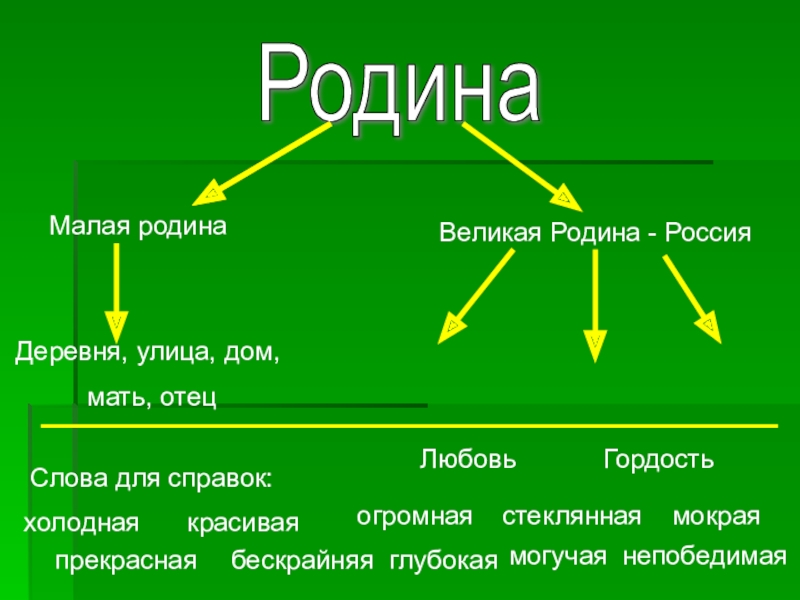 Родина

Малая родина

Великая Родина - Россия

Деревня, улица, дом,

мать, отец

Любовь Гордость

Слова для справок:

холодная красивая огромная стеклянная мокрая

прекрасная бескрайняя глубокая могучая непобедимая